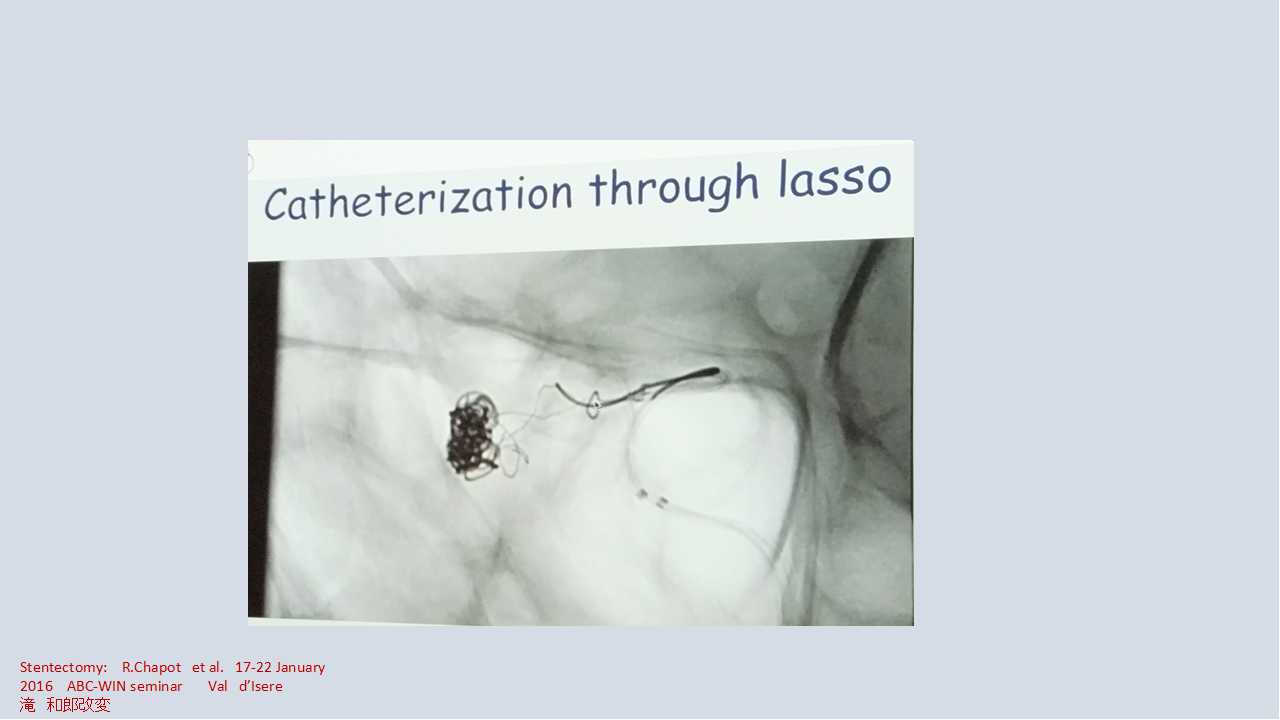 Catheterization through lasso

Stentectomy: R.Chapot et al. 17-22 January 2016 ABC-WIN seminar Val d'Isere
滝 和郎改変